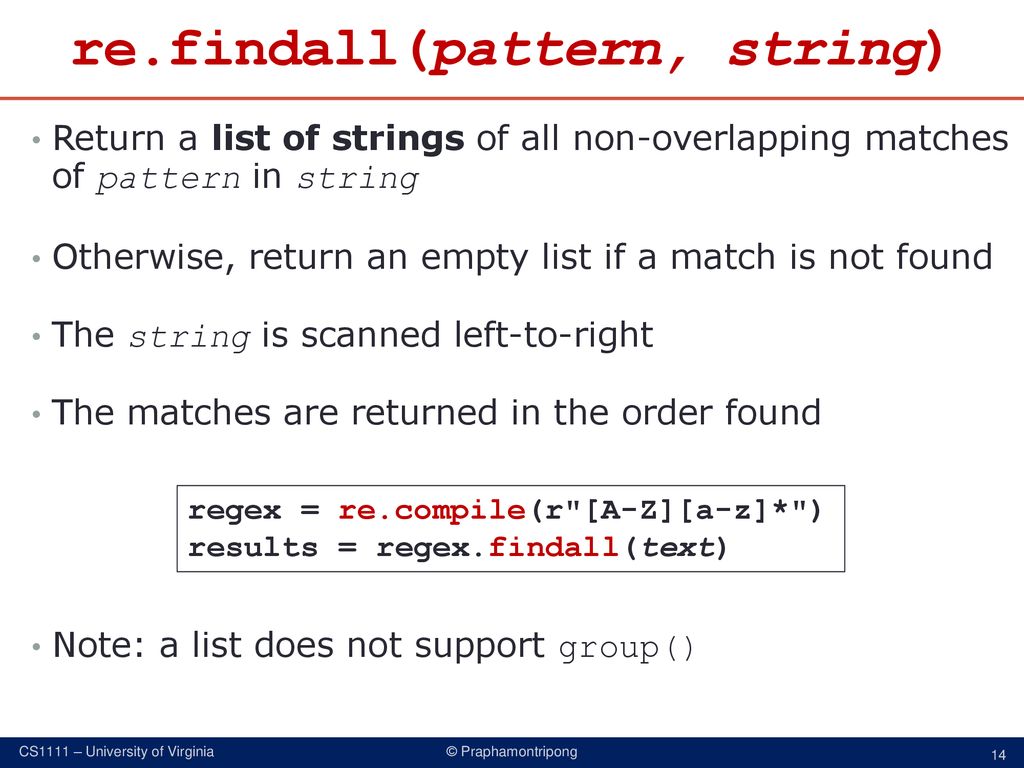 re.findall(pattern, string)

• Return a list of strings of all non-overlapping matches of pattern in string

• Otherwise, return an empty list if a match is not found

• The string is scanned left-to-right

• The matches are returned in the order found

regex = re.compile(r"[A-Z][a-z]*")
results = regex.findall(text)

• Note: a list does not support group()

CS1111 – University of Virginia
© Praphamontripong
14